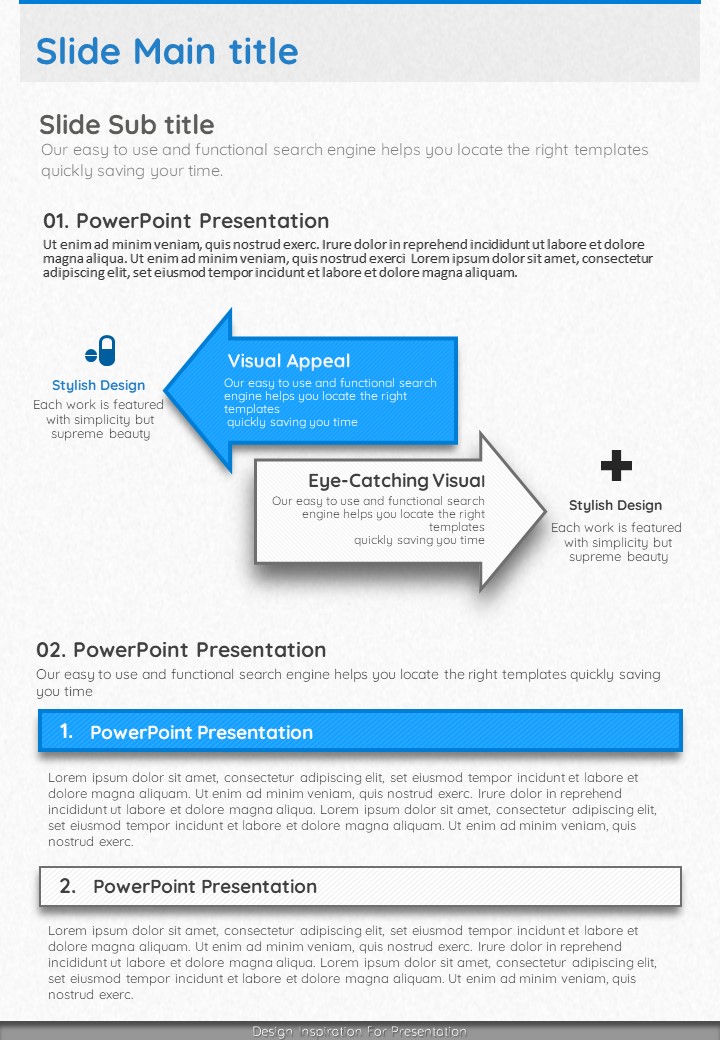 Slide Main title

Slide Sub title
Our easy to use and functional search engine helps you locate the right templates quickly saving your time.

01. PowerPoint Presentation
Ut enim ad minim veniam, quis nostrud exerc. Irure dolor in reprehend incididunt ut labore et dolore magna aliqua. Ut enim ad minim veniam, quis nostrud exerci Lorem ipsum dolor sit amet, consectetur adipiscing elit, set eiusmod tempor incidunt et labore et dolore magna aliquam.

Stylish Design
Each work is featured with simplicity but supreme beauty

Visual Appeal
Our easy to use and functional search engine helps you locate the right templates quickly saving you time

Eye-Catching Visual
Our easy to use and functional search engine helps you locate the right templates quickly saving you time

Stylish Design
Each work is featured with simplicity but supreme beauty

02. PowerPoint Presentation
Our easy to use and functional search engine helps you locate the right templates quickly saving you time

1. PowerPoint Presentation

Lorem ipsum dolor sit amet, consectetur adipiscing elit, set eiusmod tempor incidunt et labore et dolore magna aliquam. Ut enim ad minim veniam, quis nostrud exerc. Irure dolor in reprehend incididunt ut labore et dolore magna aliqua. Lorem ipsum dolor sit amet, consectetur adipiscing elit, set eiusmod tempor incidunt et labore et dolore magna aliquam. Ut enim ad minim veniam, quis nostrud exerc.

2. PowerPoint Presentation

Lorem ipsum dolor sit amet, consectetur adipiscing elit, set eiusmod tempor incidunt et labore et dolore magna aliquam. Ut enim ad minim veniam, quis nostrud exerc. Irure dolor in reprehend incididunt ut labore et dolore magna aliqua. Lorem ipsum dolor sit amet, consectetur adipiscing elit, set eiusmod tempor incidunt et labore et dolore magna aliquam. Ut enim ad minim veniam, quis nostrud exerc.

Design Inspiration For Presentation